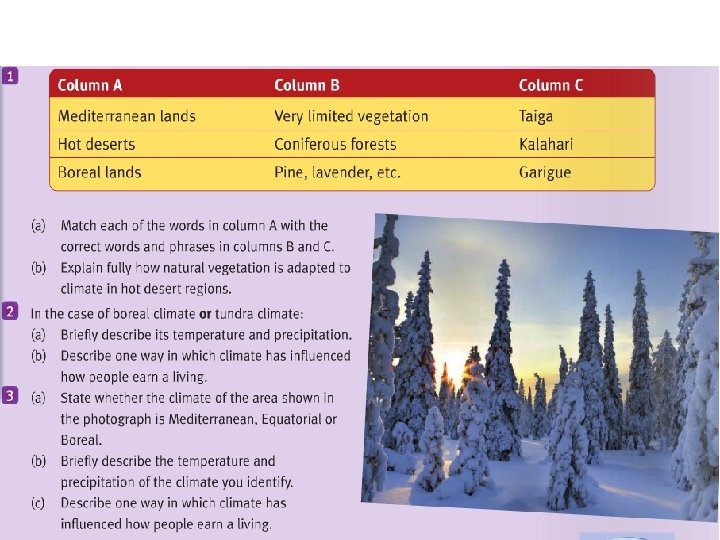 1

| Column A | Column B | Column C |
|---|---|---|
| Mediterranean lands | Very limited vegetation | Taiga |
| Hot deserts | Coniferous forests | Kalahari |
| Boreal lands | Pine, lavender, etc. | Garigue |

(a) Match each of the words in column A with the correct words and phrases in columns B and C.
(b) Explain fully how natural vegetation is adapted to climate in hot desert regions.

2 In the case of boreal climate **or** tundra climate:
(a) Briefly describe its temperature and precipitation.
(b) Describe one way in which climate has influenced how people earn a living.

3 (a) State whether the climate of the area shown in the photograph is Mediterranean, Equatorial or Boreal.
(b) Briefly describe the temperature and precipitation of the climate you identify.
(c) Describe one way in which climate has influenced how people earn a living.